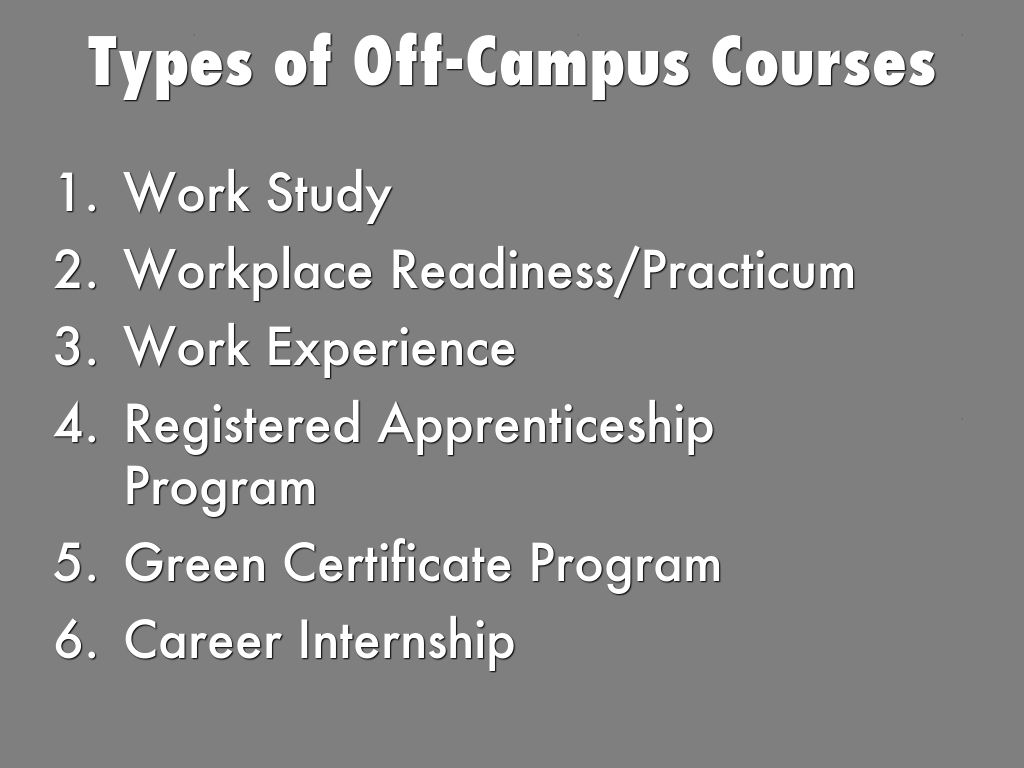 Types of Off-Campus Courses

1. Work Study
2. Workplace Readiness/Practicum
3. Work Experience
4. Registered Apprenticeship Program
5. Green Certificate Program
6. Career Internship